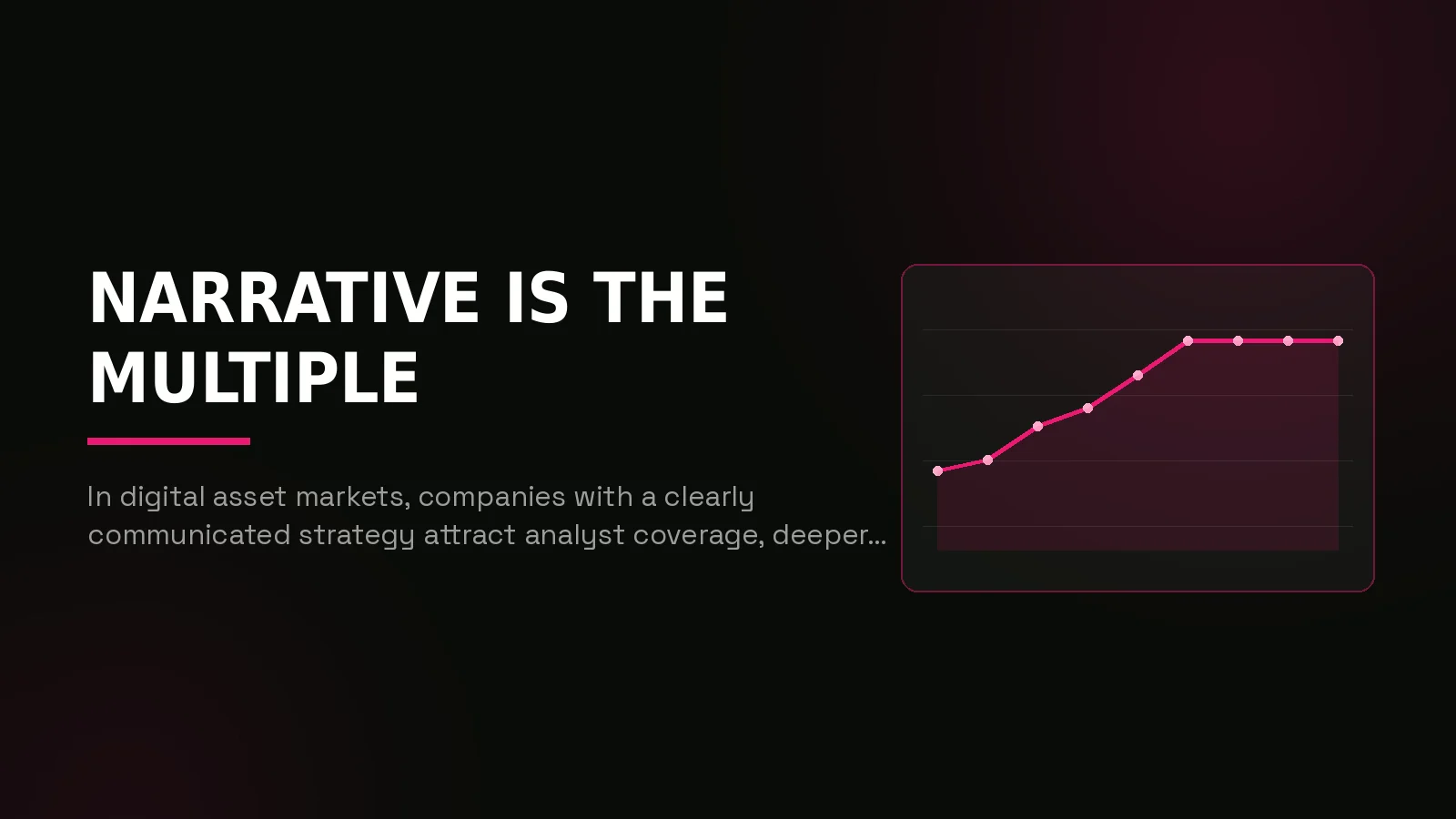 NARRATIVE IS THE MULTIPLE

In digital asset markets, companies with a clearly communicated strategy attract analyst coverage, deeper...